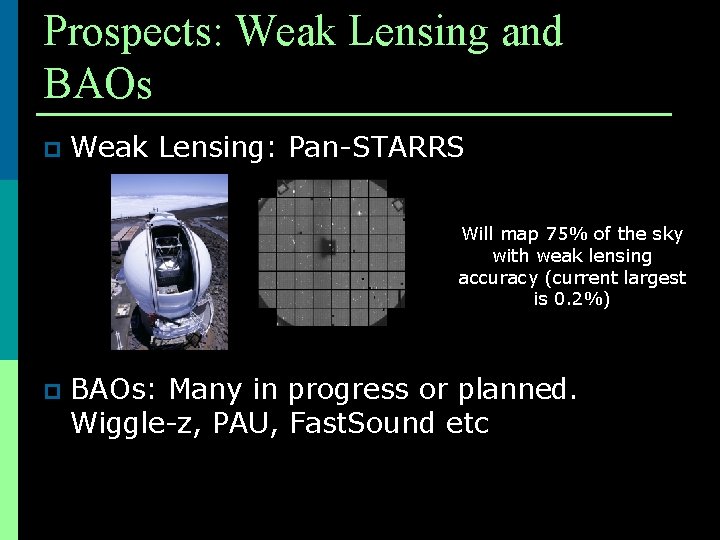 Prospects: Weak Lensing and BAOs

Weak Lensing: Pan-STARRS

Will map 75% of the sky with weak lensing accuracy (current largest is 0.2%)

BAOs: Many in progress or planned. Wiggle-z, PAU, FastSound etc